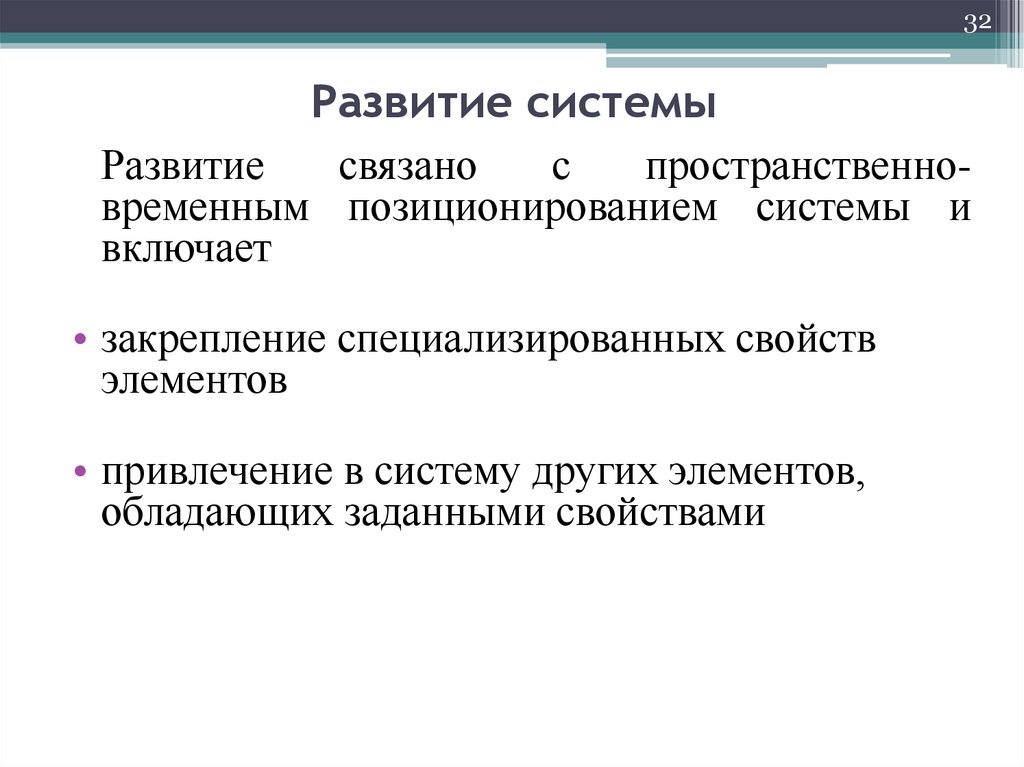 32

Развитие системы

Развитие связано с пространственно-временным позиционированием системы и включает

• закрепление специализированных свойств элементов

• привлечение в систему других элементов, обладающих заданными свойствами